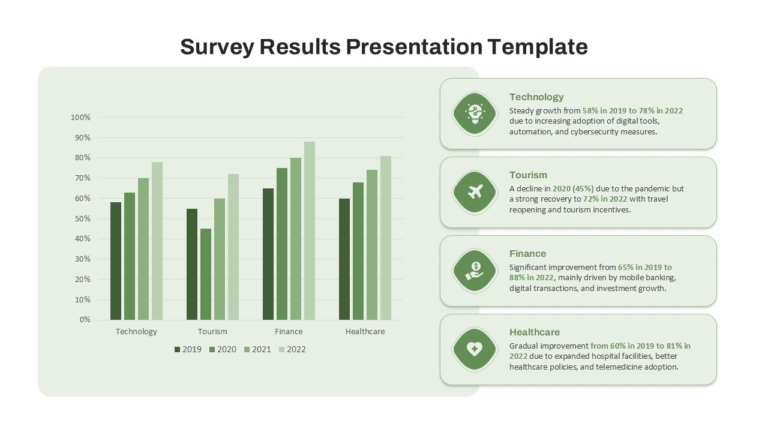 Survey Results Presentation Template

100%
90%
80%
70%
60%
50%
40%
30%
20%
10%
0%

Technology
Tourism
Finance
Healthcare

2019 2020 2021 2022

Technology
Steady growth from 58% in 2019 to 78% in 2022 due to increasing adoption of digital tools, automation, and cybersecurity measures.

Tourism
A decline in 2020 (45%) due to the pandemic but a strong recovery to 72% in 2022 with travel reopening and tourism incentives.

Finance
Significant improvement from 65% in 2019 to 88% in 2022, mainly driven by mobile banking, digital transactions, and investment growth.

Healthcare
Gradual improvement from 60% in 2019 to 81% in 2022 due to expanded hospital facilities, better healthcare policies, and telemedicine adoption.